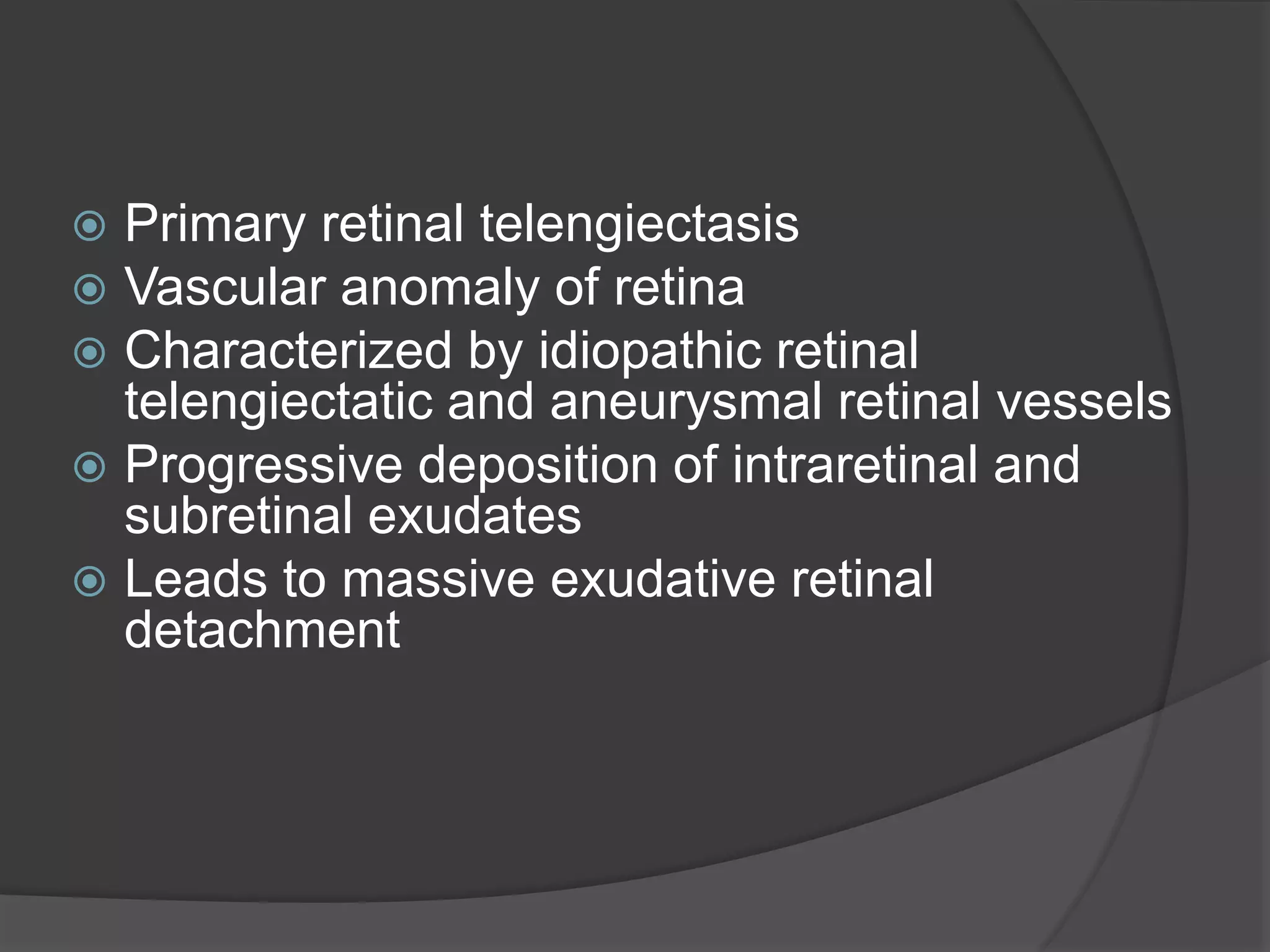 Primary retinal telengiectasis
Vascular anomaly of retina
Characterized by idiopathic retinal telengiectatic and aneurysmal retinal vessels
Progressive deposition of intraretinal and subretinal exudates
Leads to massive exudative retinal detachment